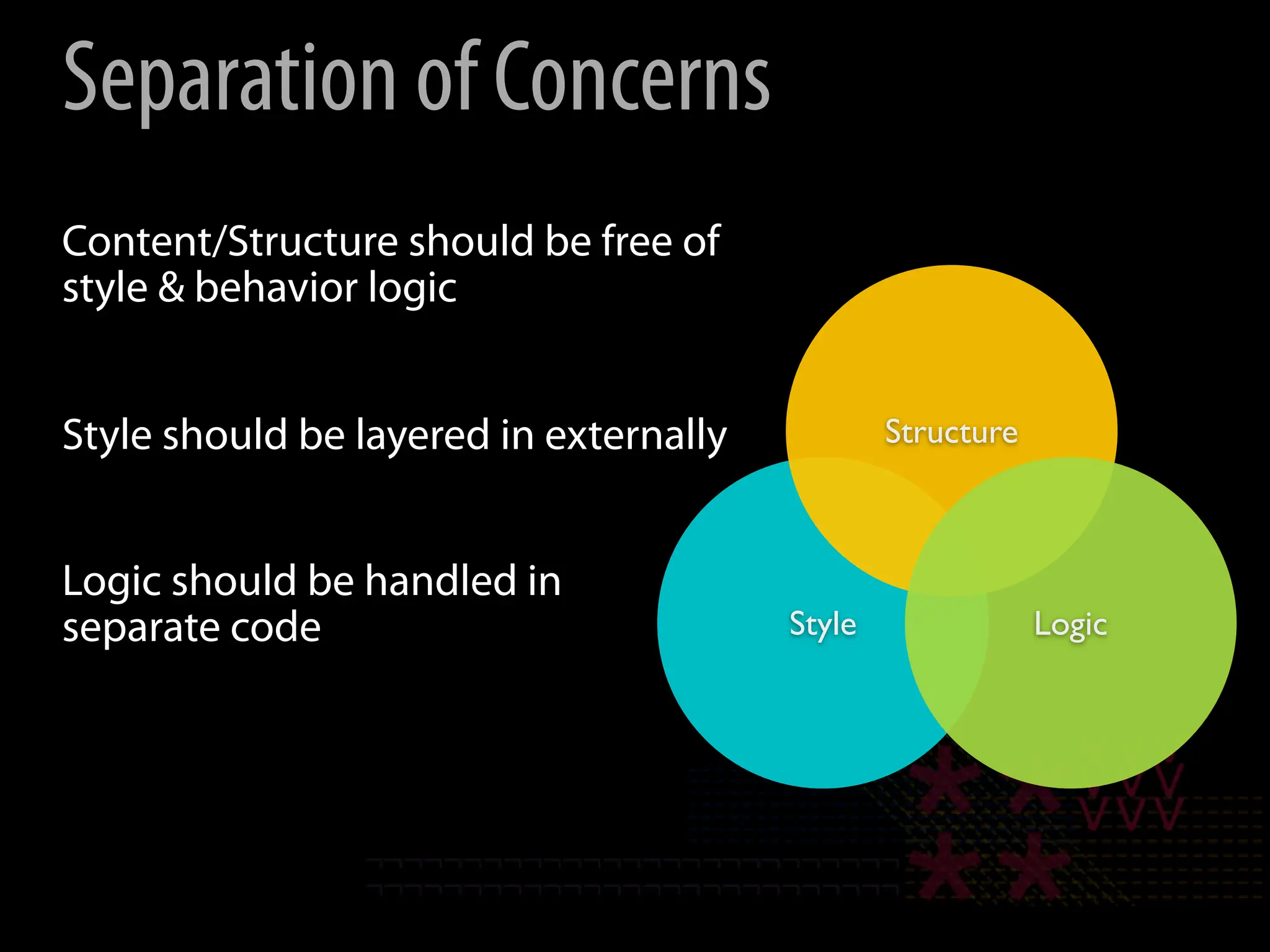 Separation of Concerns

Content/Structure should be free of style & behavior logic

Style should be layered in externally

Logic should be handled in separate code

Structure

Style

Logic